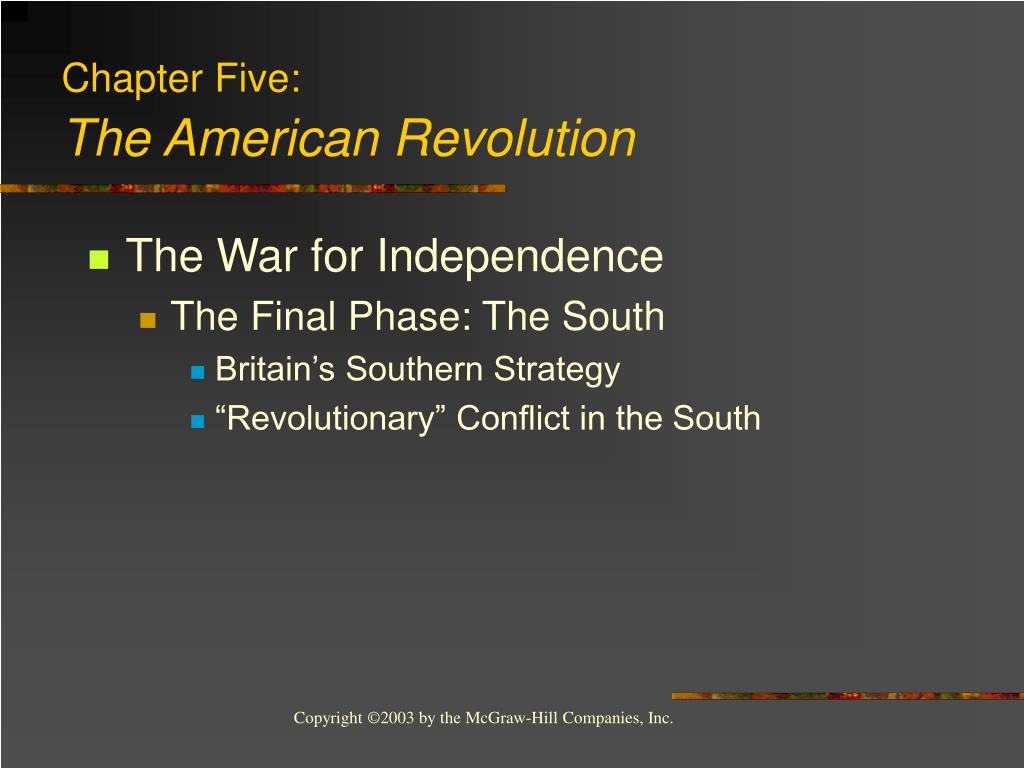 Chapter Five:
The American Revolution

The War for Independence
The Final Phase: The South
Britain’s Southern Strategy
“Revolutionary” Conflict in the South

Copyright ©2003 by the McGraw-Hill Companies, Inc.